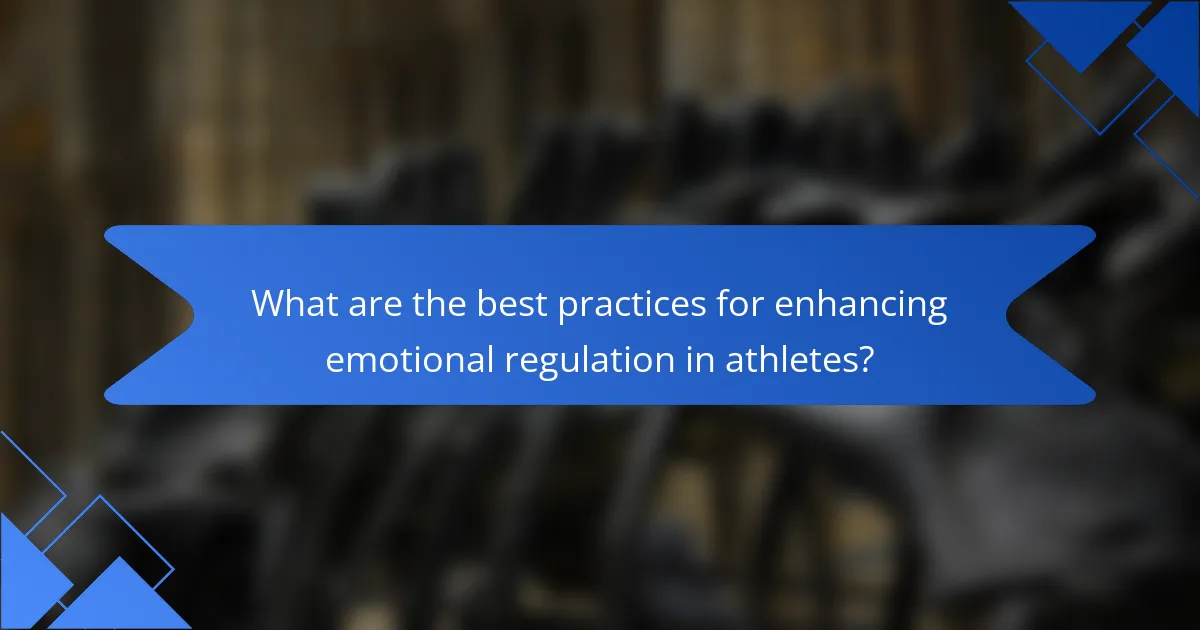 What are the best practices for enhancing emotional regulation in athletes?